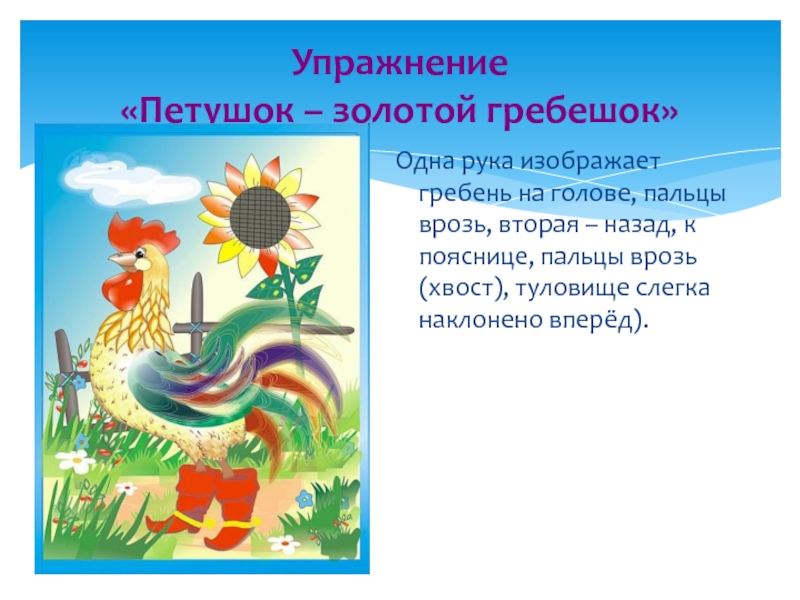 Упражнение
«Петушок – золотой гребешок»

Одна рука изображает гребень на голове, пальцы врозь, вторая – назад, к пояснице, пальцы врозь (хвост), туловище слегка наклонено вперёд).